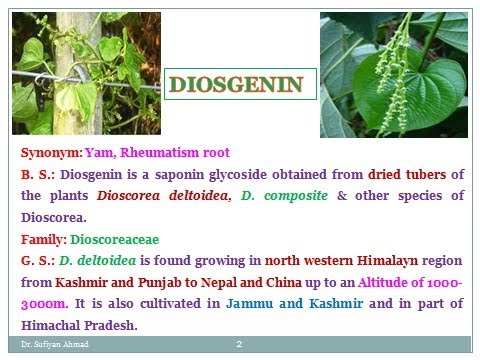 DIOSGENIN

Synonym: Yam, Rheumatism root

B. S.: Diosgenin is a saponin glycoside obtained from dried tubers of the plants Dioscorea deltoidea, D. composite & other species of Dioscorea.

Family: Dioscoreaceae

G. S.: D. deltoidea is found growing in north western Himalayn region from Kashmir and Punjab to Nepal and China up to an Altitude of 1000-3000m. It is also cultivated in Jammu and Kashmir and in part of Himachal Pradesh.

Dr. Sufiyan Ahmad

2